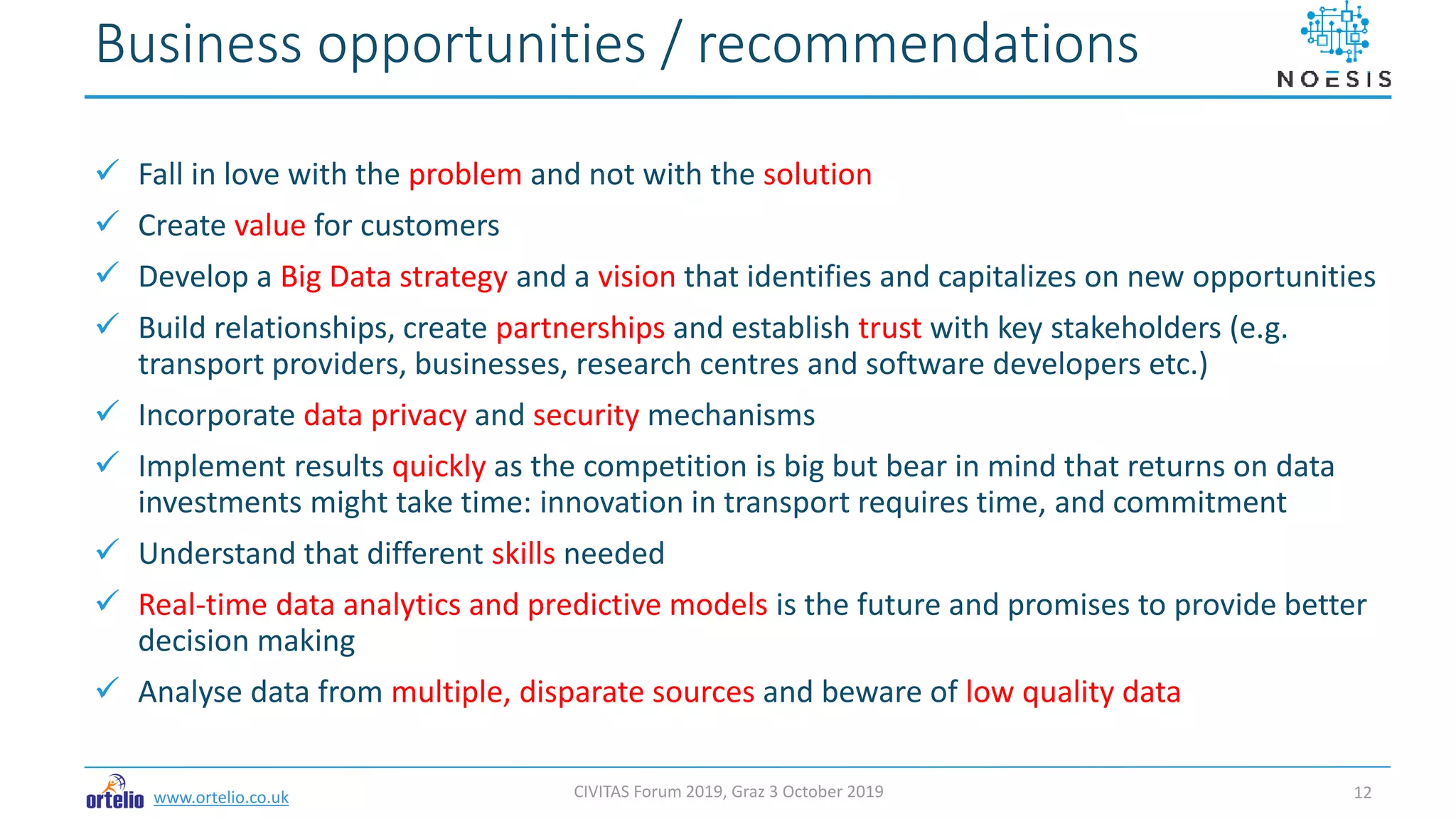 Business opportunities / recommendations

NOESIS

✓ Fall in love with the problem and not with the solution

✓ Create value for customers

✓ Develop a Big Data strategy and a vision that identifies and capitalizes on new opportunities

✓ Build relationships, create partnerships and establish trust with key stakeholders (e.g. transport providers, businesses, research centres and software developers etc.)

✓ Incorporate data privacy and security mechanisms

✓ Implement results quickly as the competition is big but bear in mind that returns on data investments might take time: innovation in transport requires time, and commitment

✓ Understand that different skills needed

✓ Real-time data analytics and predictive models is the future and promises to provide better decision making

✓ Analyse data from multiple, disparate sources and beware of low quality data

ortelio www.ortelio.co.uk

CIVITAS Forum 2019, Graz 3 October 2019

12